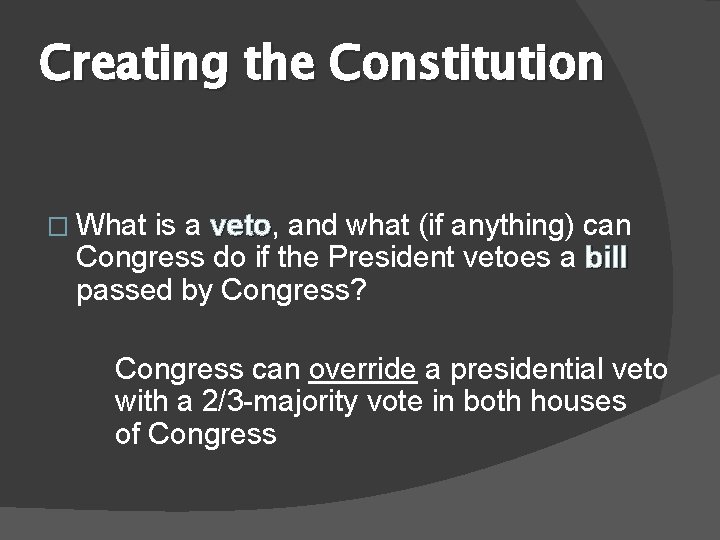 Creating the Constitution

□ What is a veto, and what (if anything) can Congress do if the President vetoes a bill passed by Congress?

Congress can override a presidential veto with a 2/3-majority vote in both houses of Congress